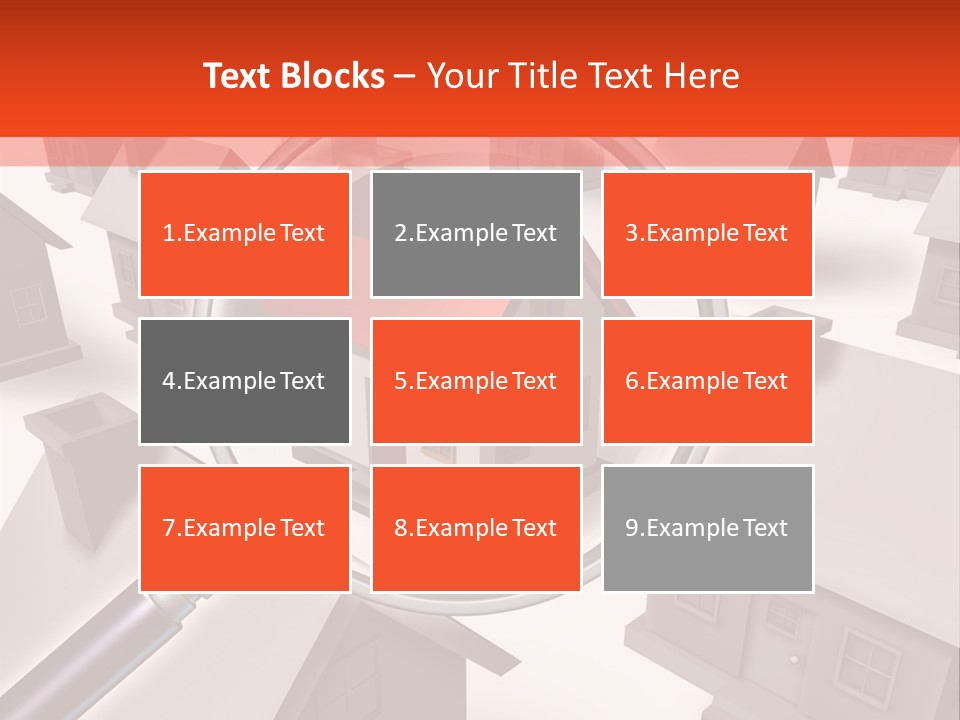 Text Blocks – Your Title Text Here

1.Example Text

2.Example Text

3.Example Text

4.Example Text

5.Example Text

6.Example Text

7.Example Text

8.Example Text

9.Example Text